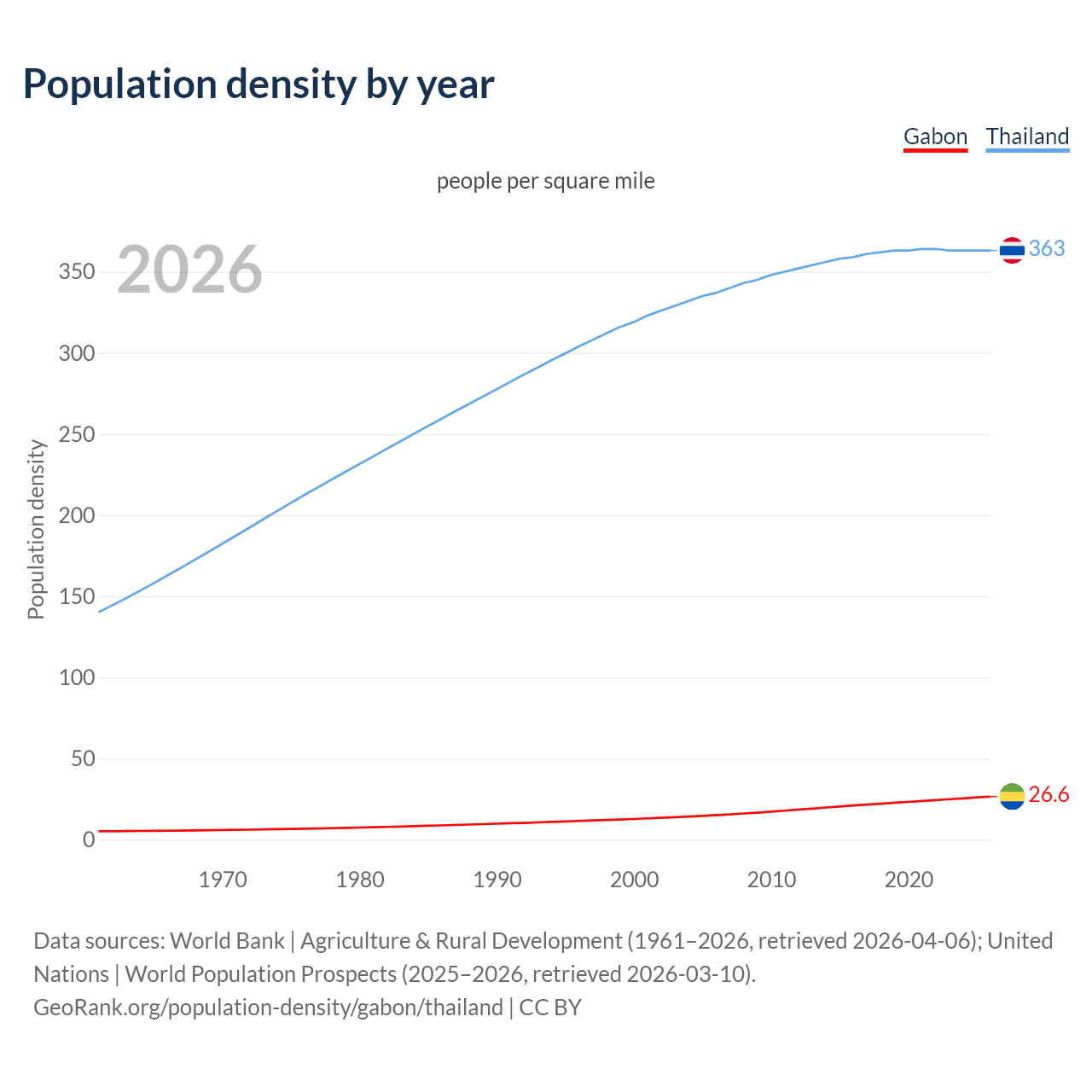 Population density by year

Gabon Thailand

people per square mile

2026

Population density

350
300
250
200
150
100
50
0

363

26.6

1970 1980 1990 2000 2010 2020

Data sources: World Bank | Agriculture & Rural Development (1961–2026, retrieved 2026-04-06); United Nations | World Population Prospects (2025–2026, retrieved 2026-03-10).
GeoRank.org/population-density/gabon/thailand | CC BY